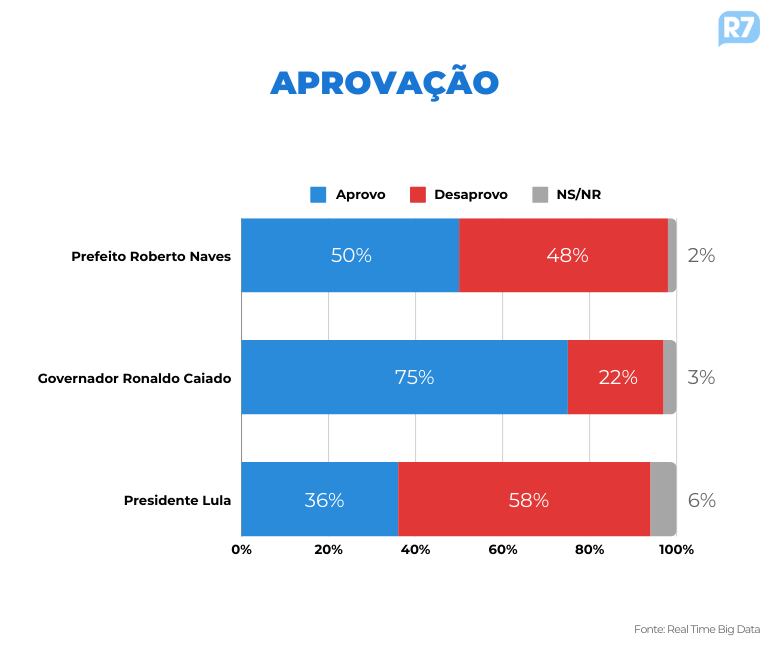 R7

APROVAÇÃO

Aprovo Desaprovo NS/NR

Prefeito Roberto Naves 50% 48% 2%

Governador Ronaldo Caiado 75% 22% 3%

Presidente Lula 36% 58% 6%

0% 20% 40% 60% 80% 100%

Fonte: Real Time Big Data